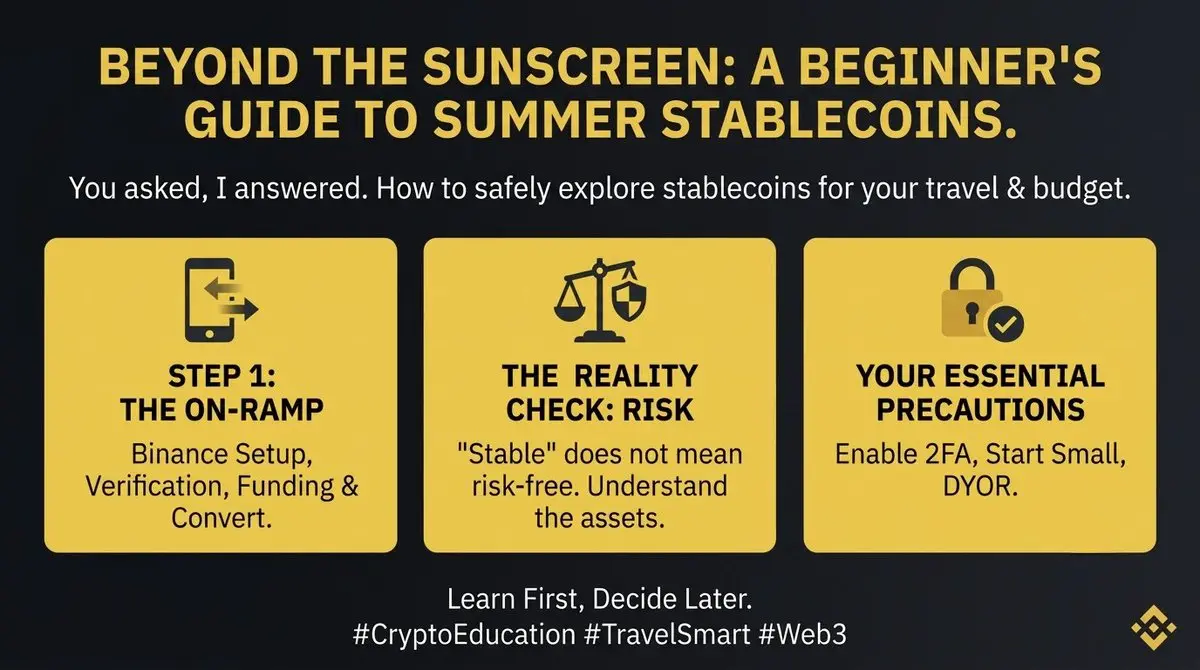 BEYOND THE SUNSCREEN: A BEGINNER'S GUIDE TO SUMMER STABLECOINS.

You asked, I answered. How to safely explore stablecoins for your travel & budget.

STEP 1: THE ON-RAMP

Binance Setup, Verification, Funding & Convert.

THE REALITY CHECK: RISK

"Stable" does not mean risk-free. Understand the assets.

YOUR ESSENTIAL PRECAUTIONS

Enable 2FA, Start Small, DYOR.

Learn First, Decide Later.
#CryptoEducation #TravelSmart #Web3